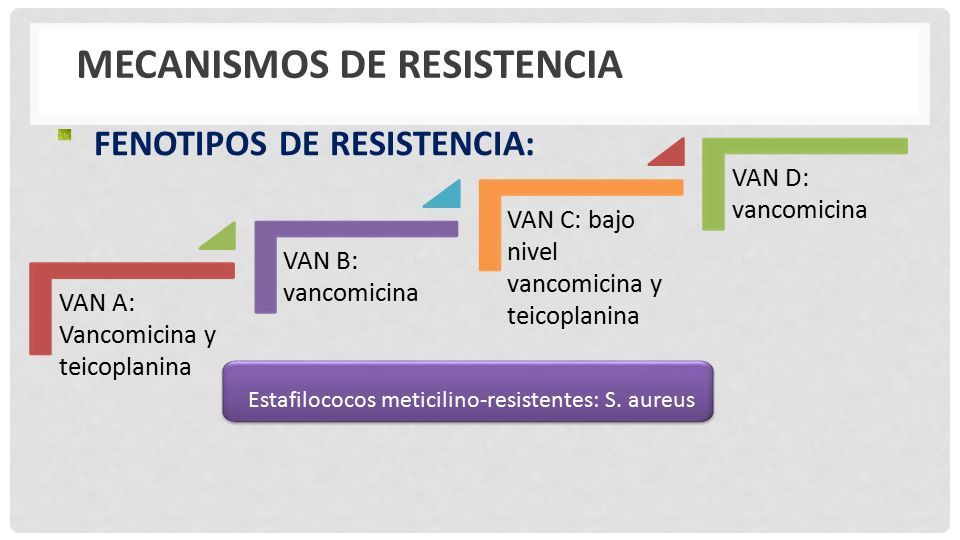 MECANISMOS DE RESISTENCIA

FENOTIPOS DE RESISTENCIA:

VAN A: Vancomicina y teicoplanina

VAN B: vancomicina

VAN C: bajo nivel vancomicina y teicoplanina

VAN D: vancomicina

Estafilococos meticilino-resistentes: S. aureus